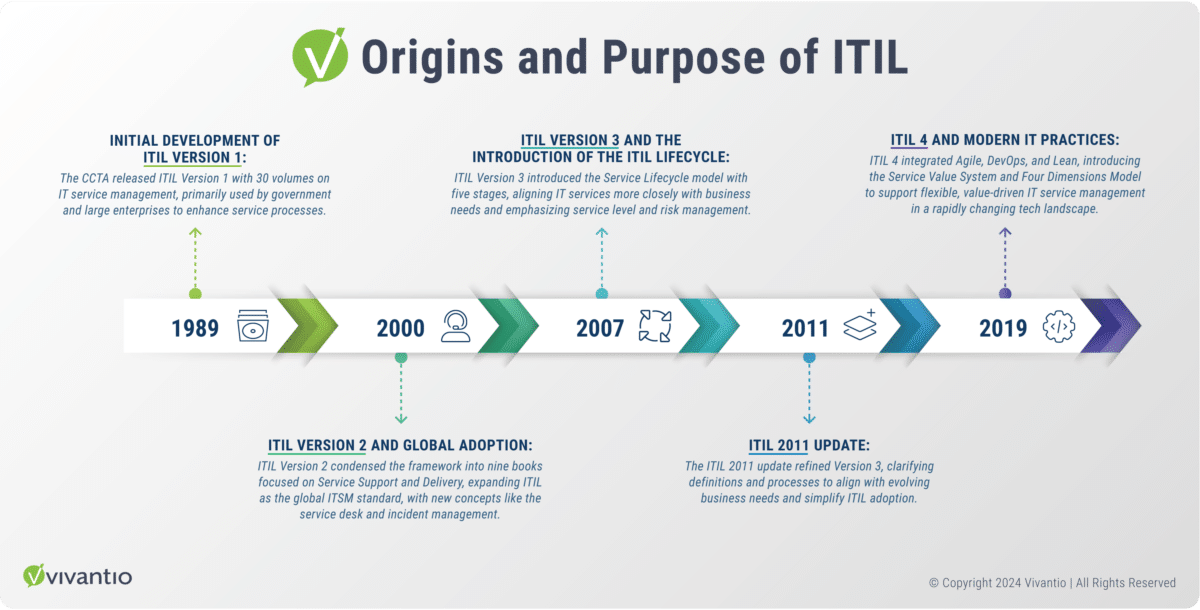 Origins and Purpose of ITIL

INITIAL DEVELOPMENT OF ITIL VERSION 1:
The CCTA released ITIL Version 1 with 30 volumes on IT service management, primarily used by government and large enterprises to enhance service processes.

ITIL VERSION 3 AND THE INTRODUCTION OF THE ITIL LIFECYCLE:
ITIL Version 3 introduced the Service Lifecycle model with five stages, aligning IT services more closely with business needs and emphasizing service level and risk management.

ITIL 4 AND MODERN IT PRACTICES:
ITIL 4 integrated Agile, DevOps, and Lean, introducing the Service Value System and Four Dimensions Model to support flexible, value-driven IT service management in a rapidly changing tech landscape.

1989

2000

2007

2011

2019

ITIL VERSION 2 AND GLOBAL ADOPTION:
ITIL Version 2 condensed the framework into nine books focused on Service Support and Delivery, expanding ITIL as the global ITSM standard, with new concepts like the service desk and incident management.

ITIL 2011 UPDATE:
The ITIL 2011 update refined Version 3, clarifying definitions and processes to align with evolving business needs and simplify ITIL adoption.

vivantio

© Copyright 2024 Vivantio | All Rights Reserved